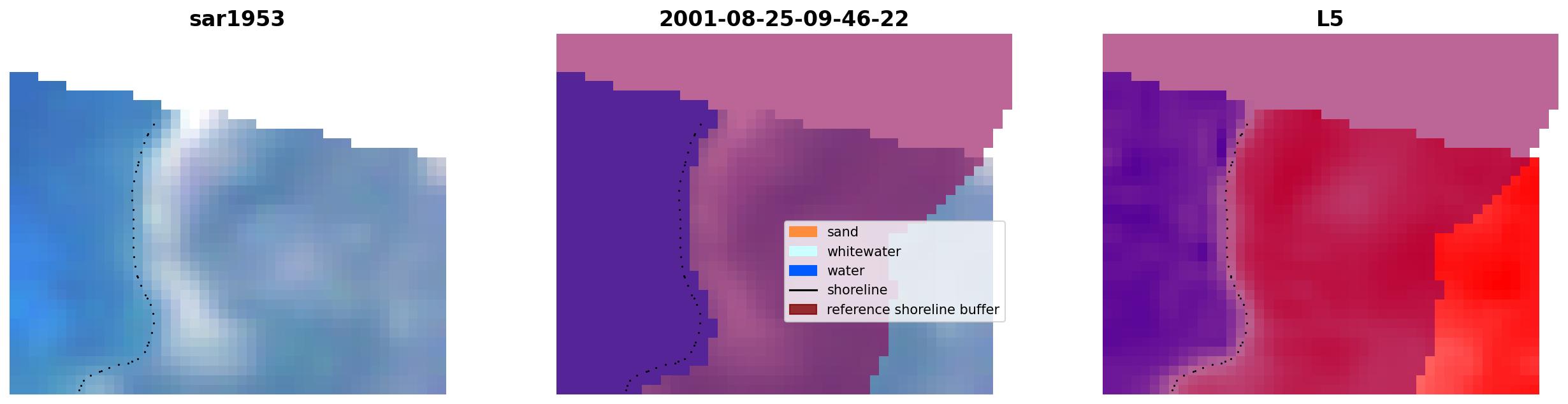 sar1953

2001-08-25-09-46-22

sand
whitewater
water
shoreline
reference shoreline buffer

L5